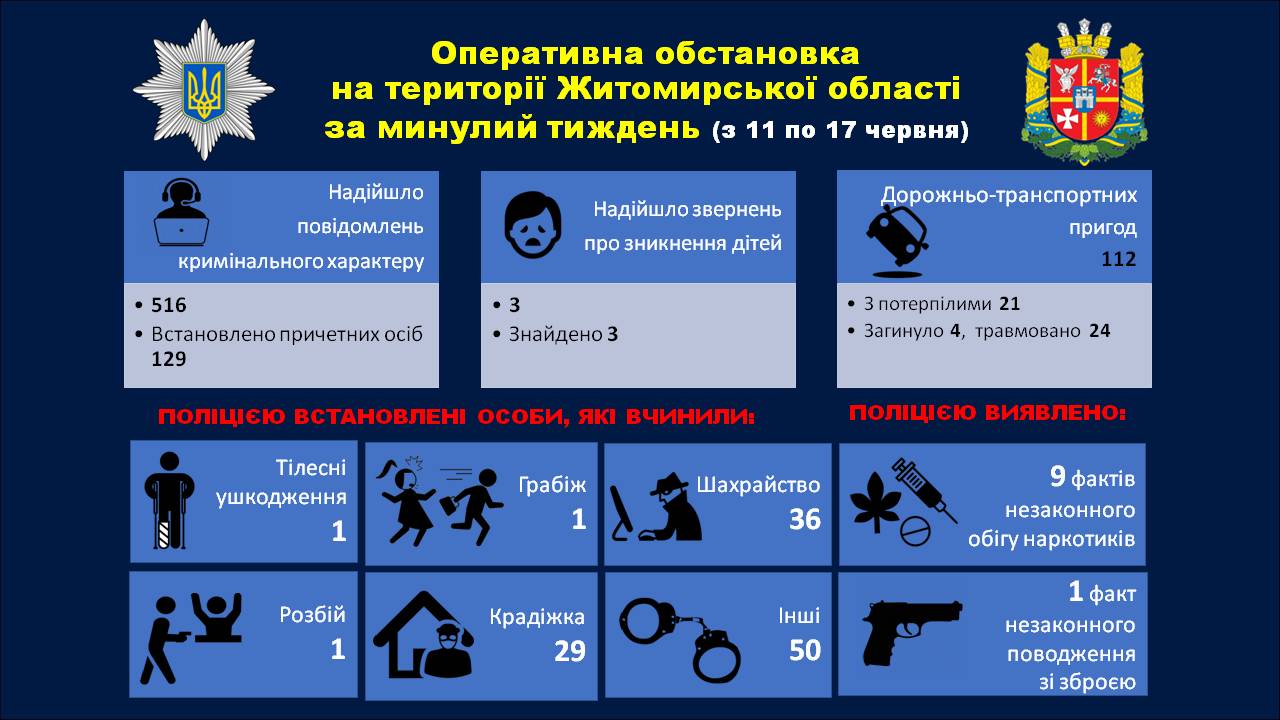 Оперативна обстановка
на території Житомирської області
за минулий тиждень (з 11 по 17 червня)

Надійшло повідомлень кримінального характеру

• 516
• Встановлено причетних осіб 129

Надійшло звернень про зникнення дітей

• 3
• Знайдено 3

Дорожньо-транспортних пригод 112

• З потерпілими 21
• Загинуло 4, травмовано 24

ПОЛІЦІЄЮ ВСТАНОВЛЕНІ ОСОБИ, ЯКІ ВЧИНИЛИ:

Тілесні ушкодження 1

Грабіж 1

Шахрайство 36

Розбій 1

Крадіжка 29

Інші 50

ПОЛІЦІЄЮ ВИЯВЛЕНО:

9 фактів незаконного обігу наркотиків

1 факт незаконного поводження зі зброєю